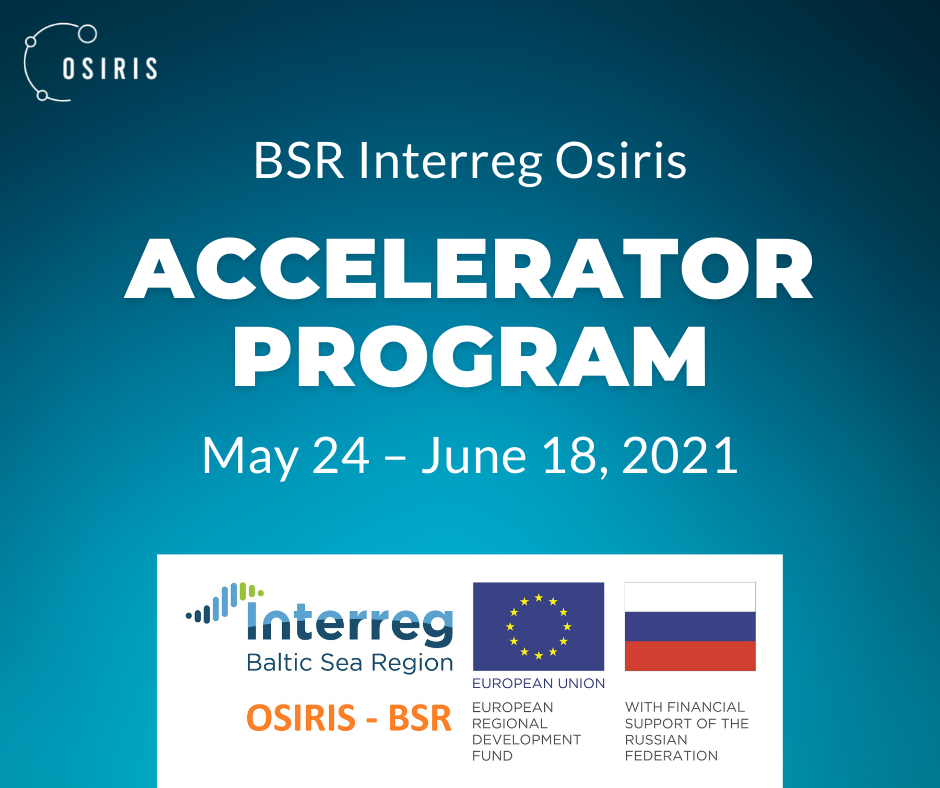 OSIRIS

BSR Interreg Osiris

ACCELERATOR PROGRAM

May 24 – June 18, 2021

Interreg
Baltic Sea Region

OSIRIS - BSR

EUROPEAN UNION

EUROPEAN REGIONAL DEVELOPMENT FUND

WITH FINANCIAL SUPPORT OF THE RUSSIAN FEDERATION